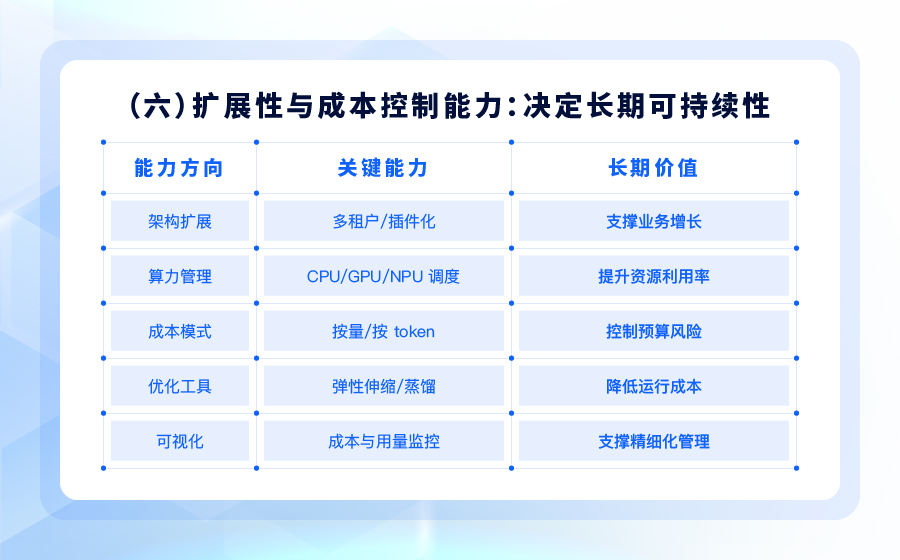 (六)扩展性与成本控制能力:决定长期可持续性

| 能力方向 | 关键能力 | 长期价值 |
|---|---|---|
| 架构扩展 | 多租户/插件化 | 支撑业务增长 |
| 算力管理 | CPU/GPU/NPU 调度 | 提升资源利用率 |
| 成本模式 | 按量/按 token | 控制预算风险 |
| 优化工具 | 弹性伸缩/蒸馏 | 降低运行成本 |
| 可视化 | 成本与用量监控 | 支撑精细化管理 |